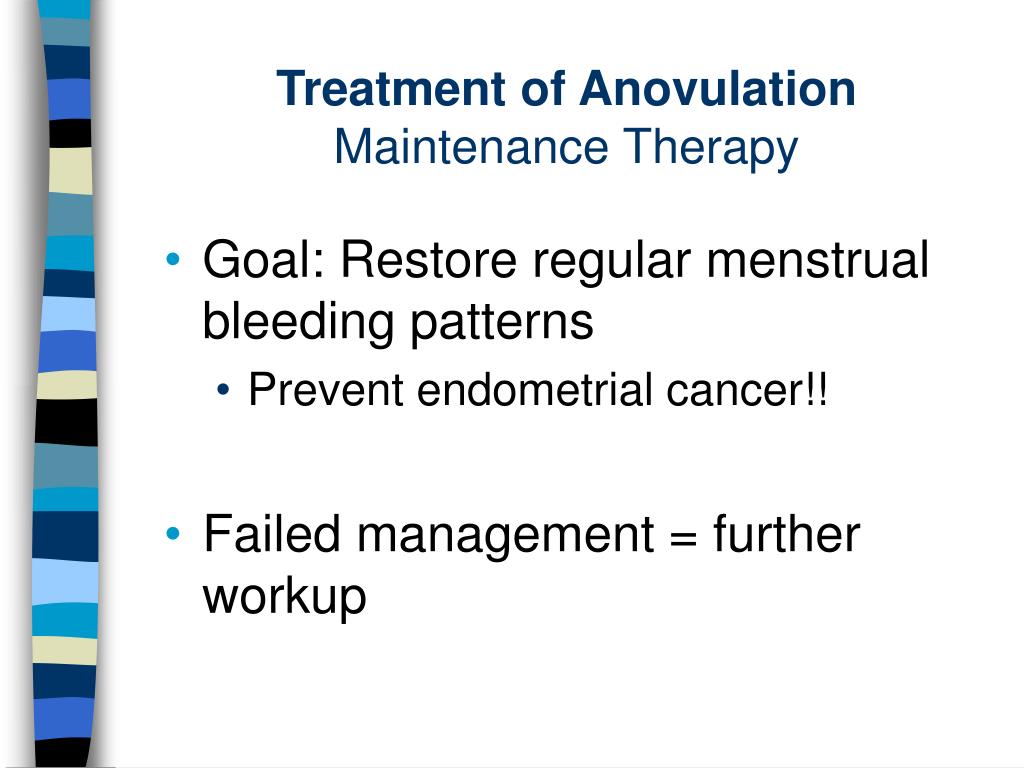 Treatment of Anovulation
Maintenance Therapy

• Goal: Restore regular menstrual bleeding patterns
• Prevent endometrial cancer!!

• Failed management = further workup